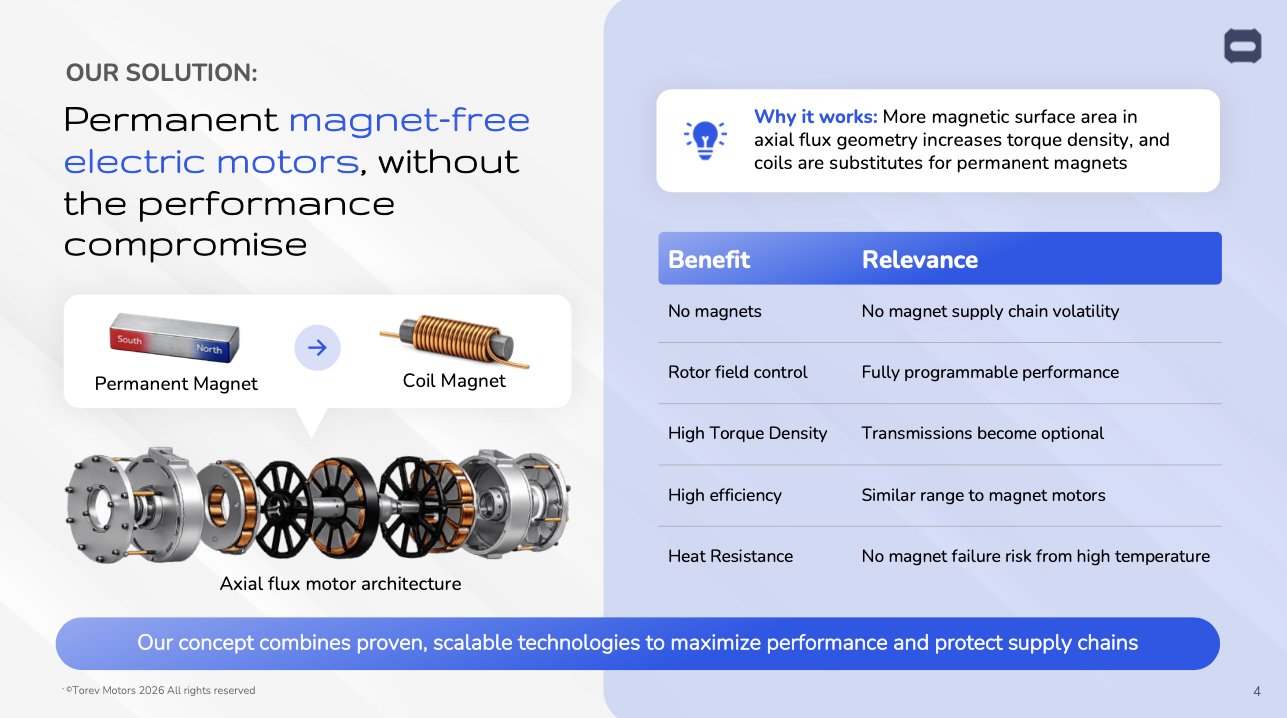 OUR SOLUTION:

Permanent magnet-free electric motors, without the performance compromise

South North
Permanent Magnet
Coil Magnet

Axial flux motor architecture

Why it works: More magnetic surface area in axial flux geometry increases torque density, and coils are substitutes for permanent magnets

| Benefit | Relevance |
|---|---|
| No magnets | No magnet supply chain volatility |
| Rotor field control | Fully programmable performance |
| High Torque Density | Transmissions become optional |
| High efficiency | Similar range to magnet motors |
| Heat Resistance | No magnet failure risk from high temperature |

Our concept combines proven, scalable technologies to maximize performance and protect supply chains

©Torev Motors 2026 All rights reserved

4